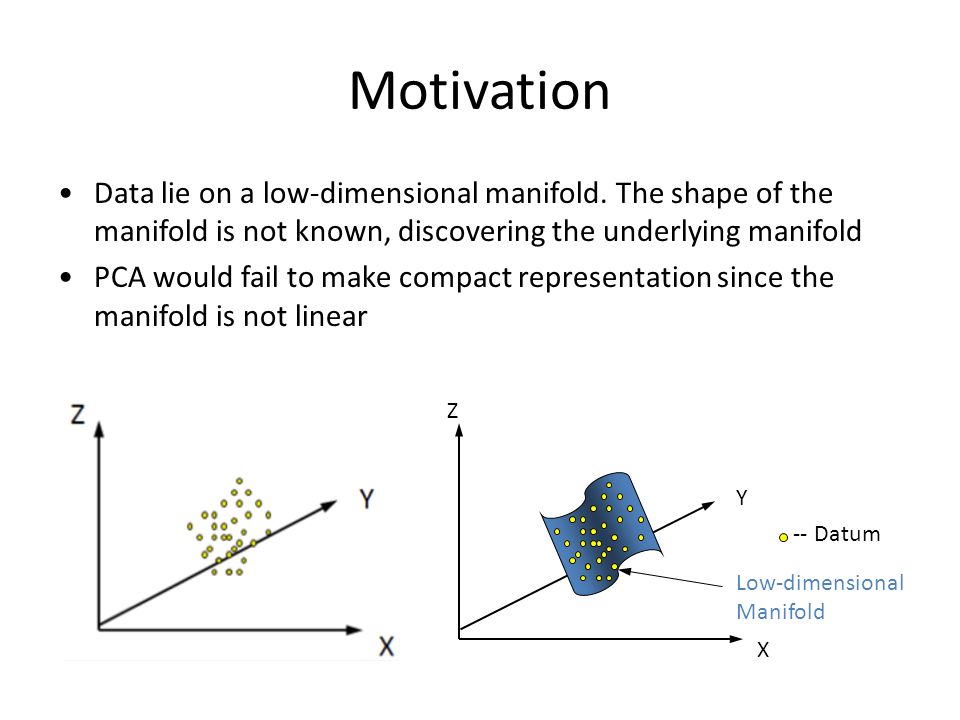 Motivation

• Data lie on a low-dimensional manifold. The shape of the manifold is not known, discovering the underlying manifold

• PCA would fail to make compact representation since the manifold is not linear

Z

Y

X

Z

Y

-- Datum

Low-dimensional Manifold

X